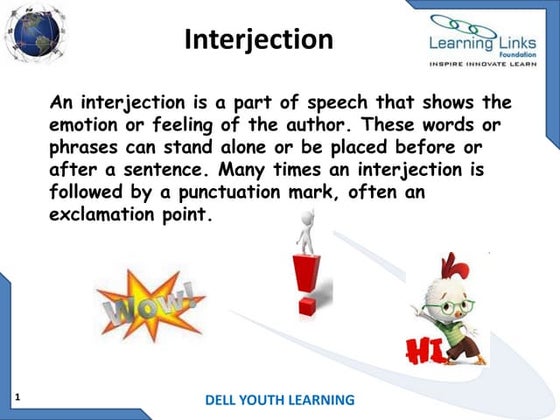 Interjection

Learning Links
Foundation
INSPIRE INNOVATE LEARN

An interjection is a part of speech that shows the emotion or feeling of the author. These words or phrases can stand alone or be placed before or after a sentence. Many times an interjection is followed by a punctuation mark, often an exclamation point.

WOW!

HI

1

DELL YOUTH LEARNING